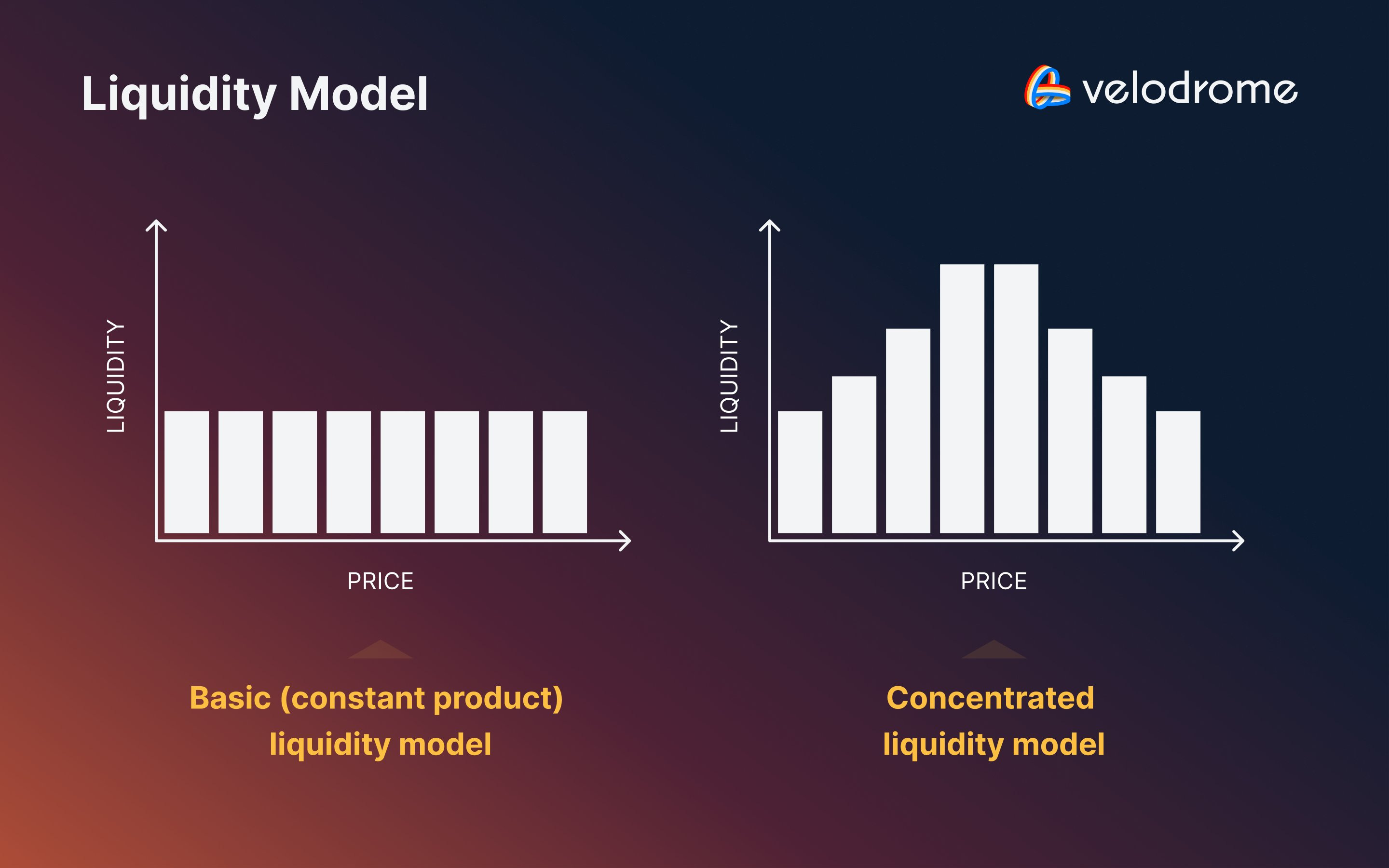 Liquidity Model

velodrome

LIQUIDITY

PRICE

Basic (constant product) liquidity model

LIQUIDITY

PRICE

Concentrated liquidity model